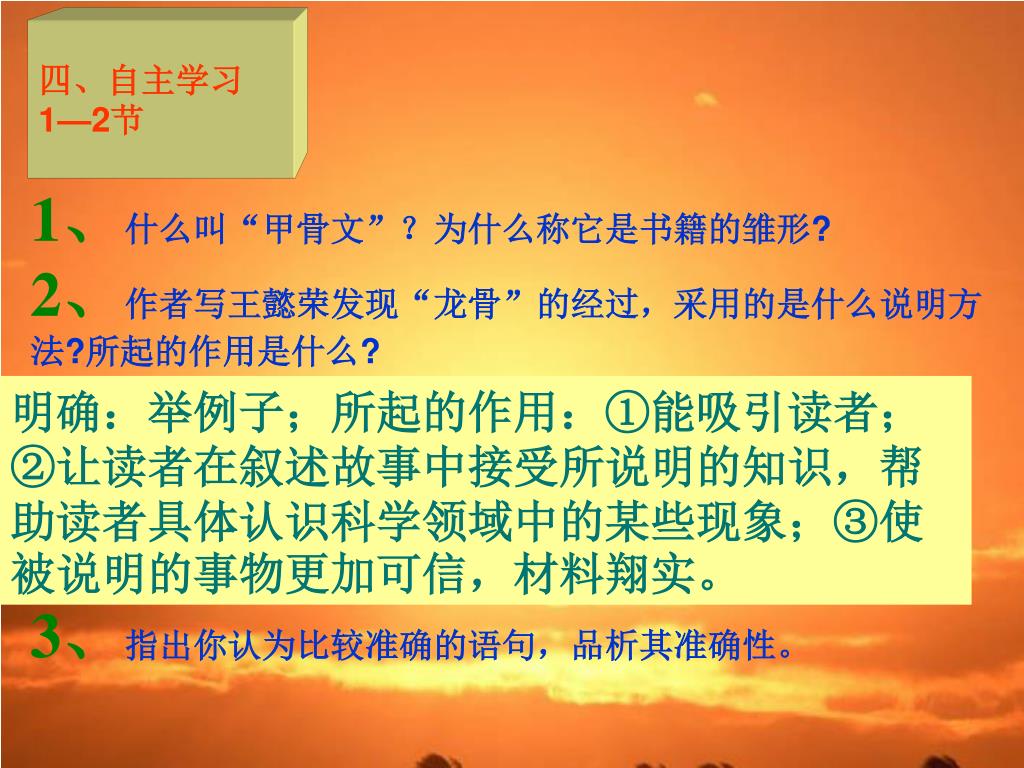 四、自主学习
1—2节

1、 什么叫“甲骨文”？为什么称它是书籍的雏形?

2、 作者写王懿荣发现“龙骨”的经过，采用的是什么说明方法?所起的作用是什么?

明确：举例子；所起的作用：①能吸引读者；②让读者在叙述故事中接受所说明的知识，帮助读者具体认识科学领域中的某些现象；③使被说明的事物更加可信，材料翔实。

3、 指出你认为比较准确的语句，品析其准确性。